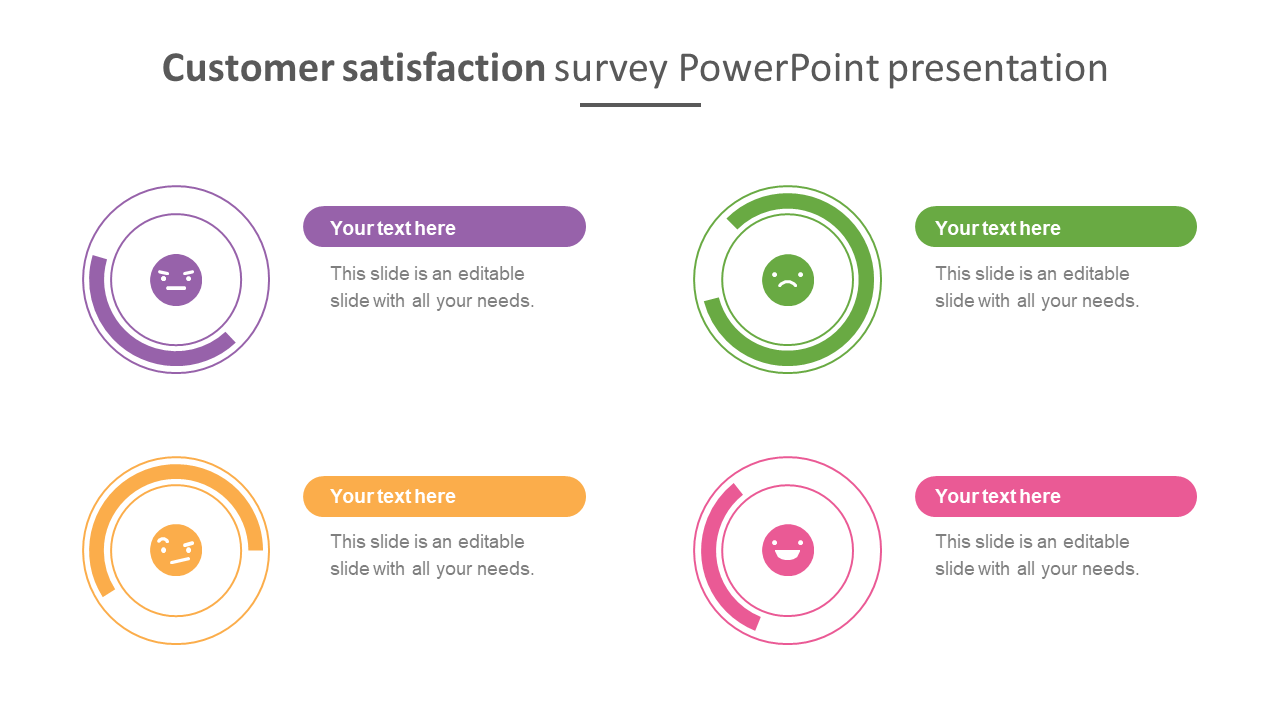 Customer satisfaction survey PowerPoint presentation

Your text here

This slide is an editable slide with all your needs.

Your text here

This slide is an editable slide with all your needs.

Your text here

This slide is an editable slide with all your needs.

Your text here

This slide is an editable slide with all your needs.